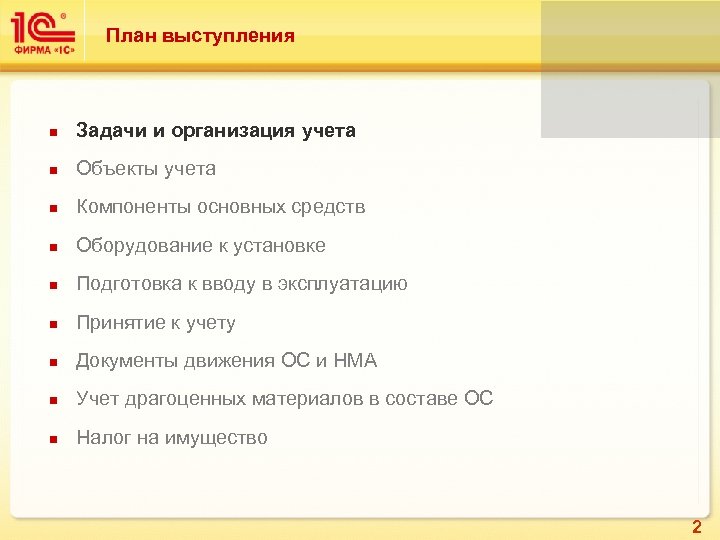 1С®
ФИРМА «1С»

План выступления

- Задачи и организация учета
- Объекты учета
- Компоненты основных средств
- Оборудование к установке
- Подготовка к вводу в эксплуатацию
- Принятие к учету
- Документы движения ОС и НМА
- Учет драгоценных материалов в составе ОС
- Налог на имущество

2